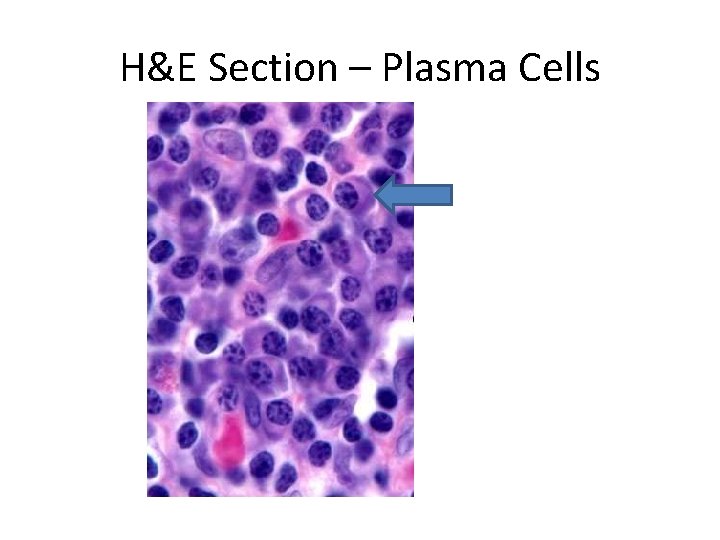 H&E Section – Plasma Cells